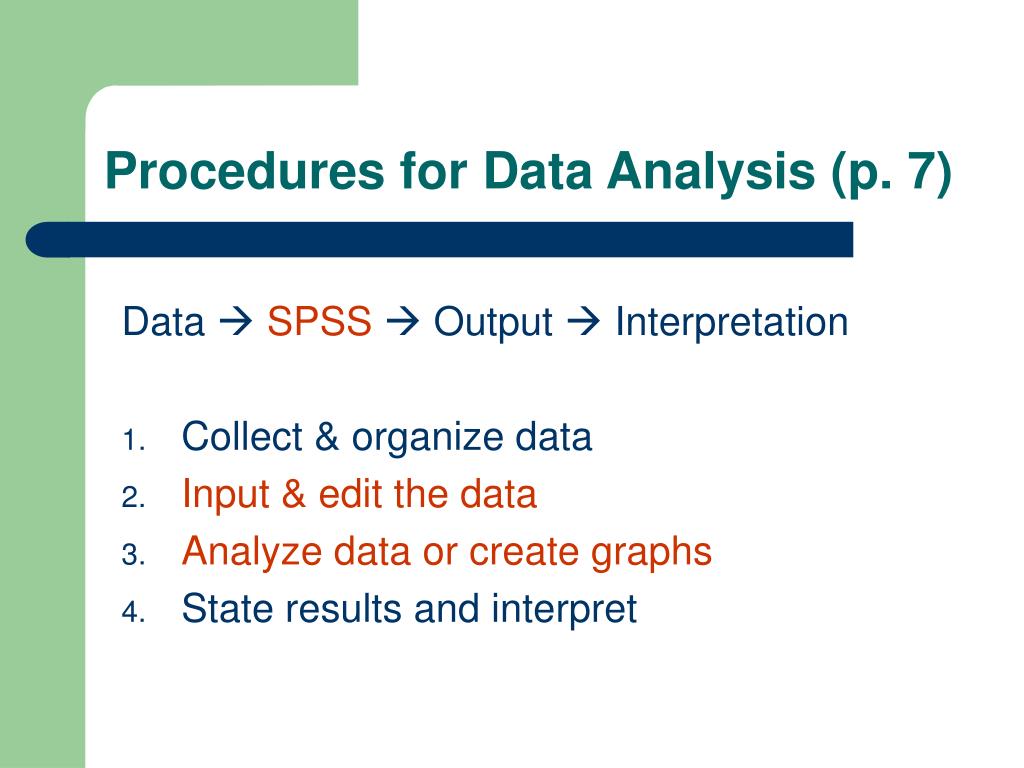 Procedures for Data Analysis (p. 7)

Data → SPSS → Output → Interpretation

1. Collect & organize data
2. Input & edit the data
3. Analyze data or create graphs
4. State results and interpret